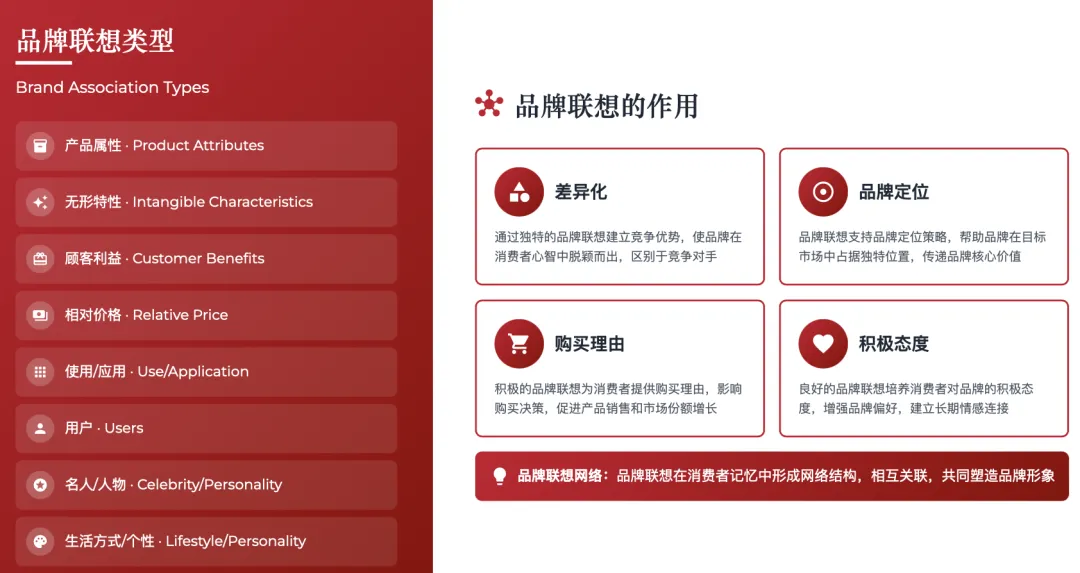 品牌联想类型

Brand Association Types

产品属性 · Product Attributes

无形特性 · Intangible Characteristics

顾客利益 · Customer Benefits

相对价格 · Relative Price

使用/应用 · Use/Application

用户 · Users

名人/人物 · Celebrity/Personality

生活方式/个性 · Lifestyle/Personality

品牌联想的作用

差异化

通过独特的品牌联想建立竞争优势，使品牌在消费者心智中脱颖而出，区别于竞争对手

品牌定位

品牌联想支持品牌定位策略，帮助品牌在目标市场中占据独特位置，传递品牌核心价值

购买理由

积极的品牌联想为消费者提供购买理由，影响购买决策，促进产品销售和市场份额增长

积极态度

良好的品牌联想培养消费者对品牌的积极态度，增强品牌偏好，建立长期情感连接

品牌联想网络：品牌联想在消费者记忆中形成网络结构，相互关联，共同塑造品牌形象